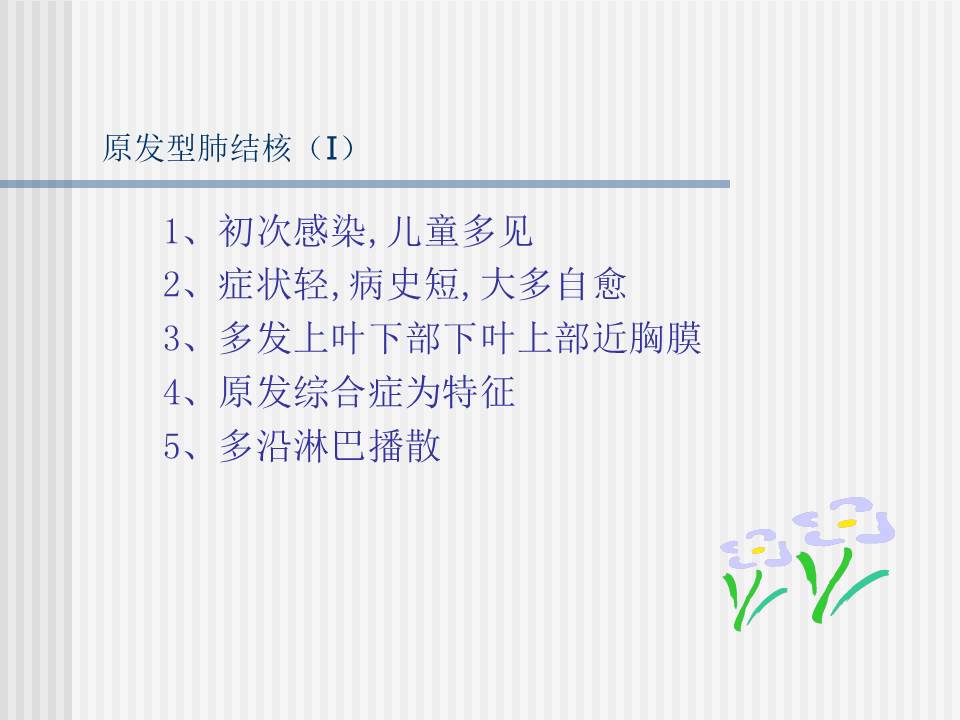 原发型肺结核（I）

1、初次感染,儿童多见
2、症状轻,病史短,大多自愈
3、多发上叶下部下叶上部近胸膜
4、原发综合症为特征
5、多沿淋巴播散